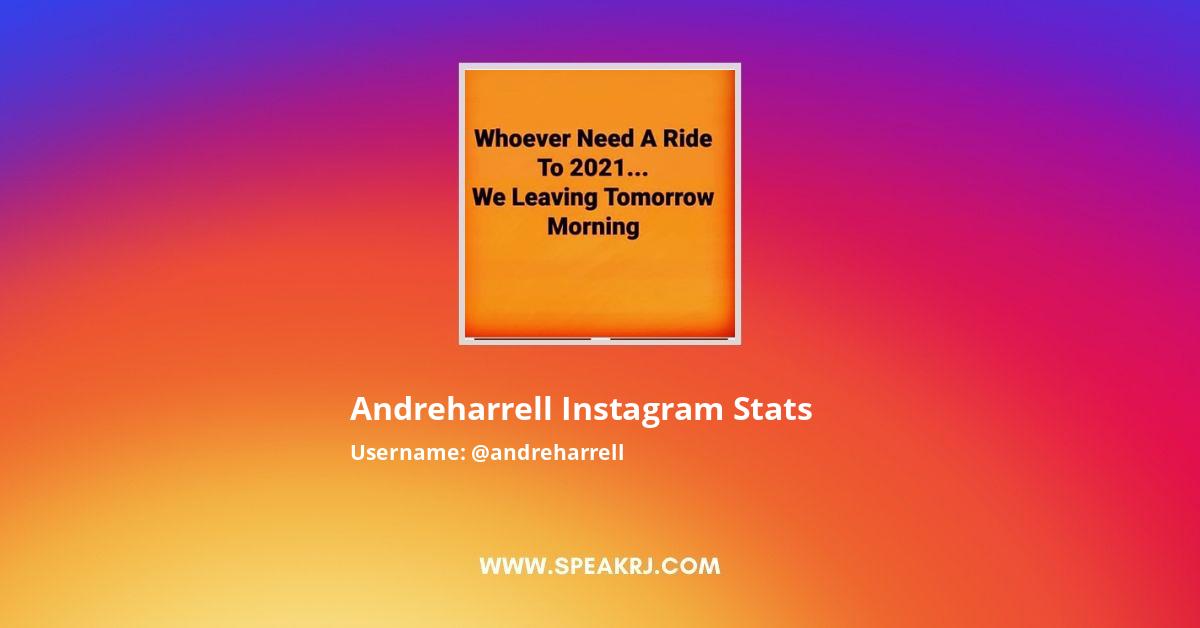 Whoever Need A Ride To 2021... We Leaving Tomorrow Morning

Andreharrell Instagram Stats

Username: @andreharrell

WWW.SPEAKRJ.COM